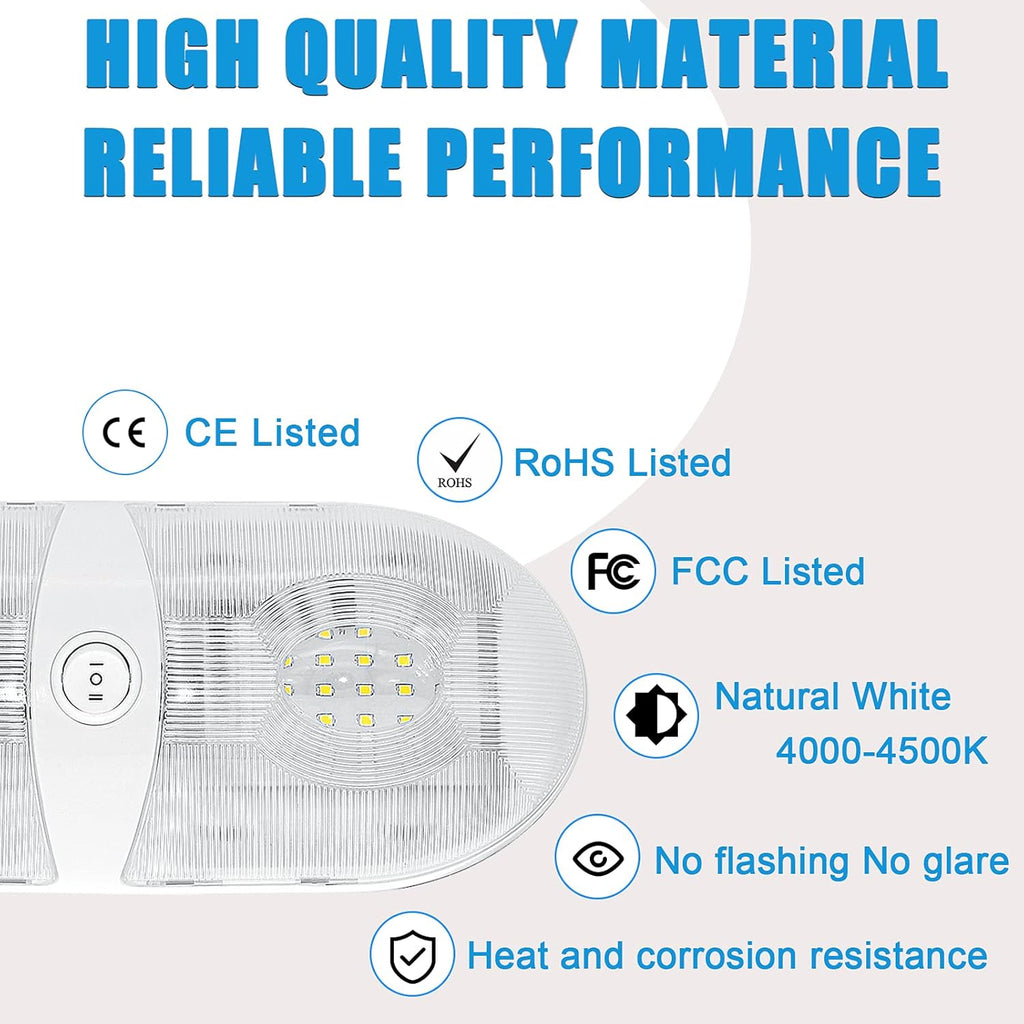 HIGH QUALITY MATERIAL
RELIABLE PERFORMANCE

CE CE Listed

ROHS RoHS Listed

FC FCC Listed

Natural White
4000-4500K

No flashing No glare

Heat and corrosion resistance